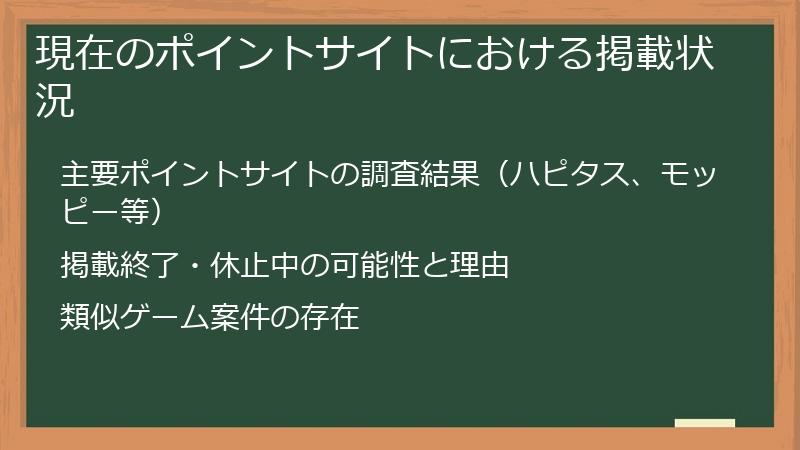 現在のポイントサイトにおける掲載状況

主要ポイントサイトの調査結果（ハピタス、モッピー等）

掲載終了・休止中の可能性と理由

類似ゲーム案件の存在